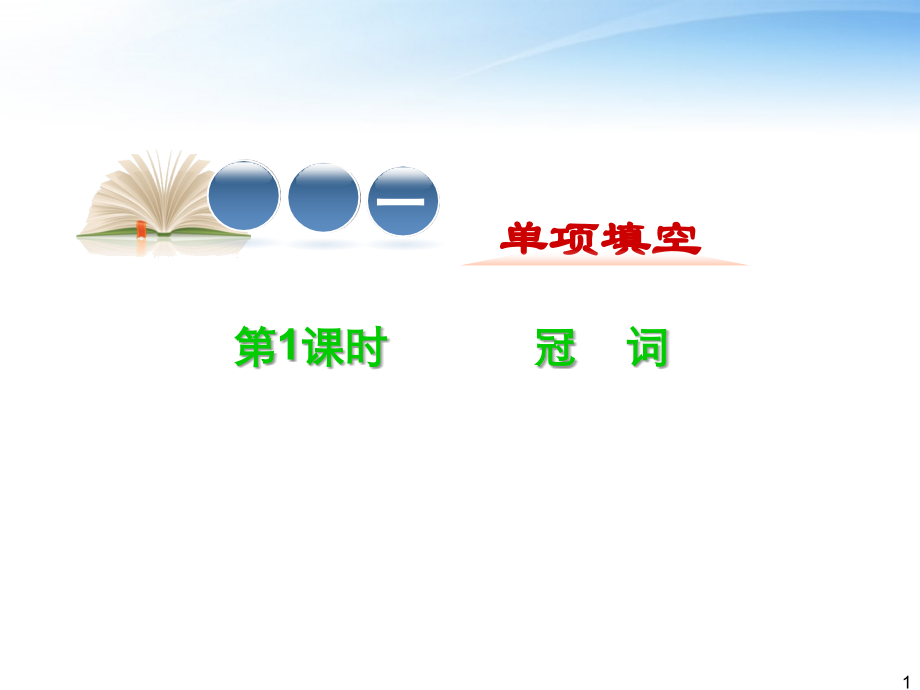 一

单项填空

第1课时　　冠　词

1